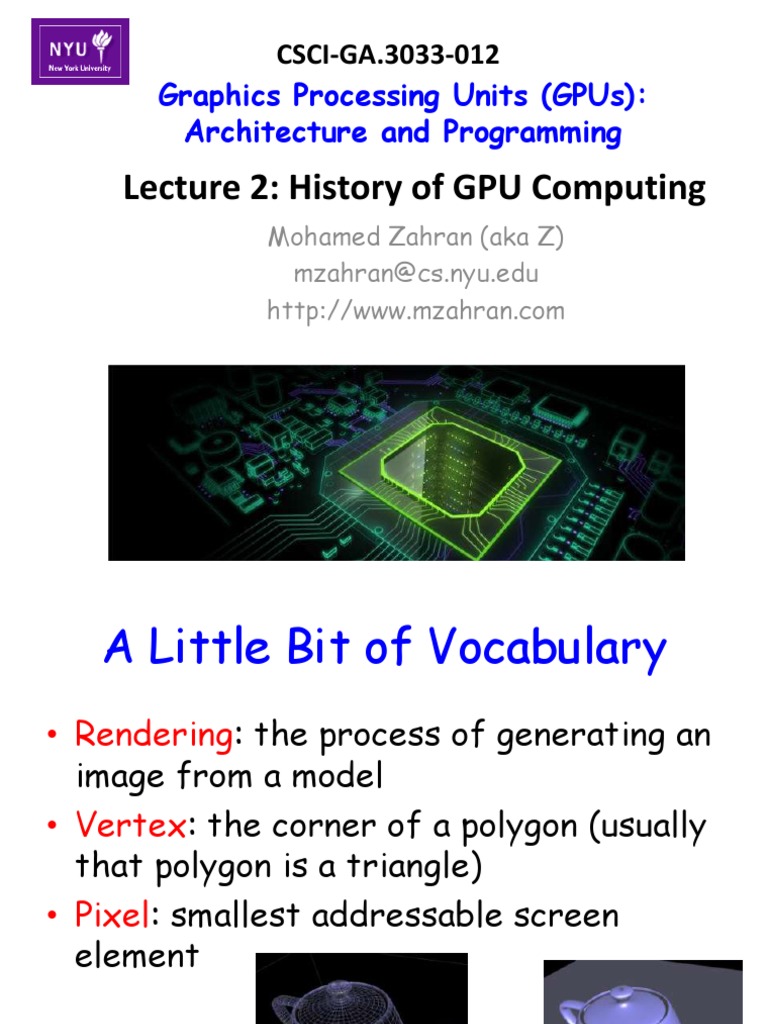 NYU
New York University

CSCI-GA.3033-012

Graphics Processing Units (GPUs): Architecture and Programming

Lecture 2: History of GPU Computing

Mohamed Zahran (aka Z)
mzahran@cs.nyu.edu
http://www.mzahran.com

A Little Bit of Vocabulary

• Rendering: the process of generating an image from a model
• Vertex: the corner of a polygon (usually that polygon is a triangle)
• Pixel: smallest addressable screen element